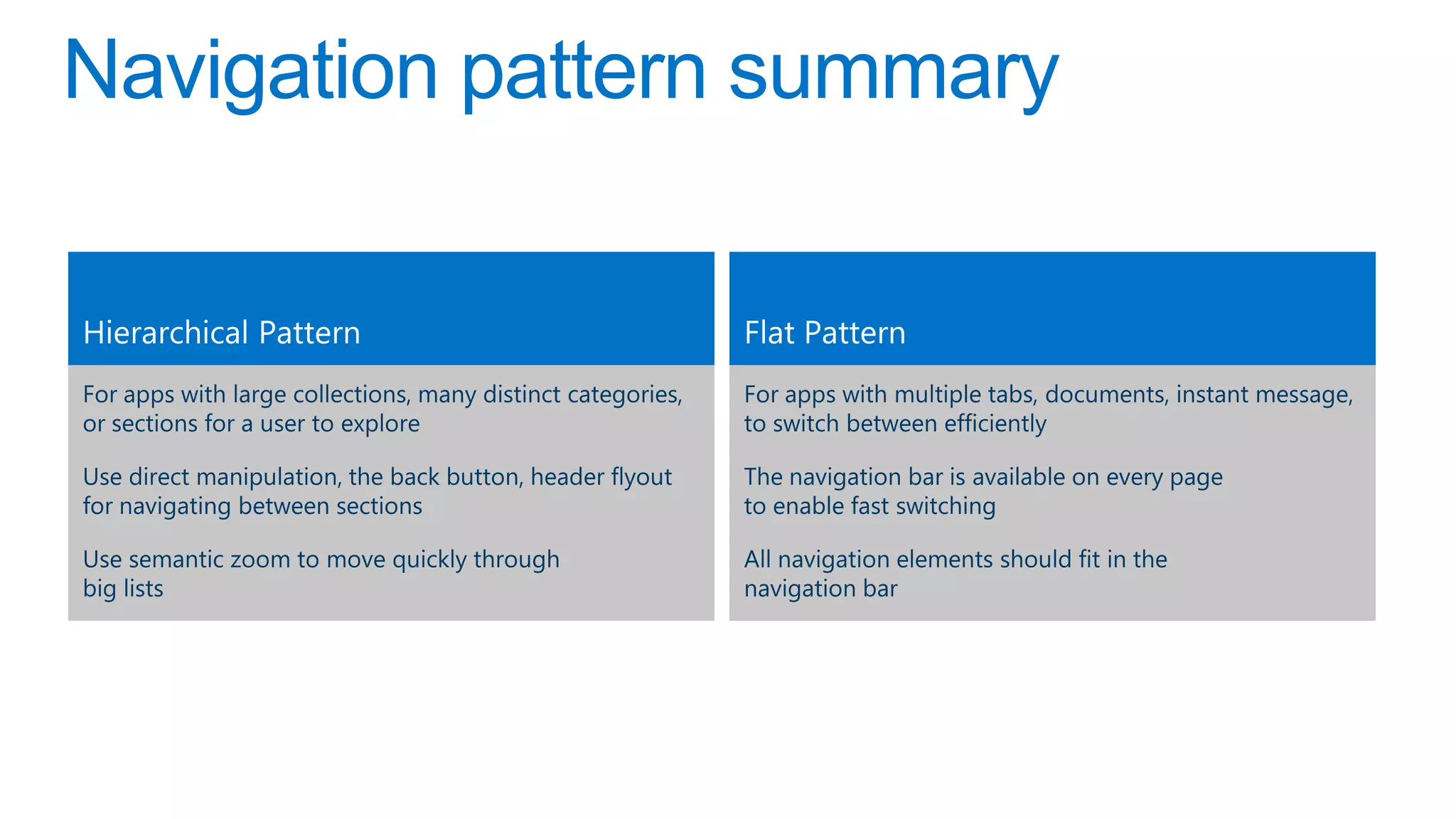 Navigation pattern summary

Hierarchical Pattern

For apps with large collections, many distinct categories, or sections for a user to explore

Use direct manipulation, the back button, header flyout for navigating between sections

Use semantic zoom to move quickly through big lists

Flat Pattern

For apps with multiple tabs, documents, instant message, to switch between efficiently

The navigation bar is available on every page to enable fast switching

All navigation elements should fit in the navigation bar